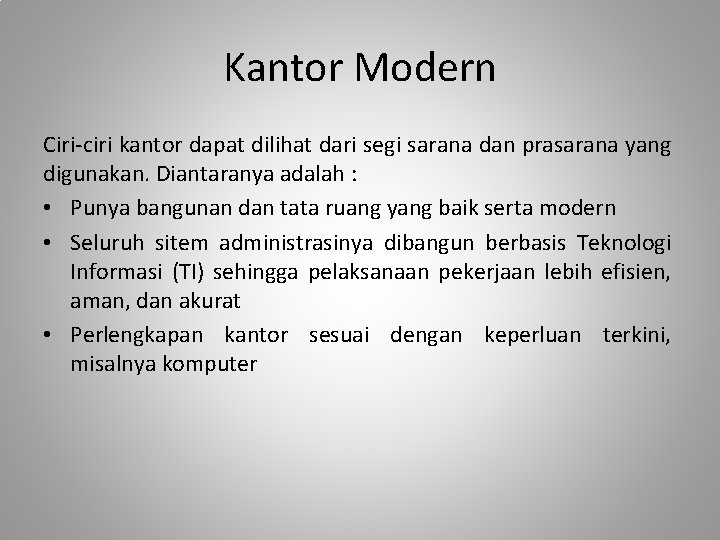 Kantor Modern

Ciri-ciri kantor dapat dilihat dari segi sarana dan prasarana yang digunakan. Diantaranya adalah :

• Punya bangunan dan tata ruang yang baik serta modern
• Seluruh sitem administrasinya dibangun berbasis Teknologi Informasi (TI) sehingga pelaksanaan pekerjaan lebih efisien, aman, dan akurat
• Perlengkapan kantor sesuai dengan keperluan terkini, misalnya komputer